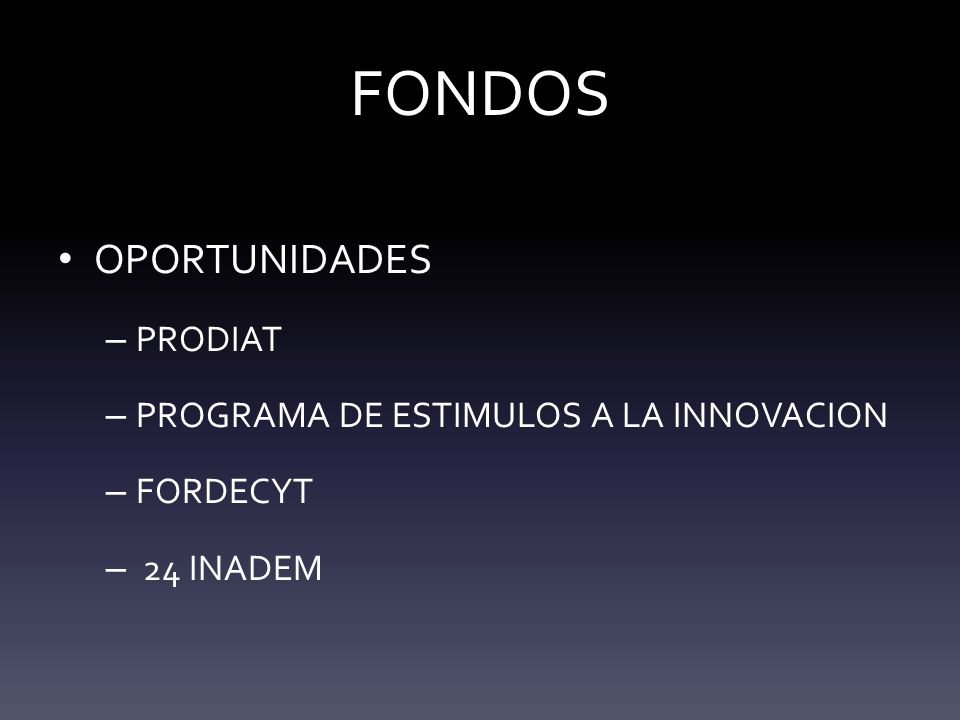 FONDOS

• OPORTUNIDADES

– PRODIAT

– PROGRAMA DE ESTIMULOS A LA INNOVACION

– FORDECYT

– 24 INADEM